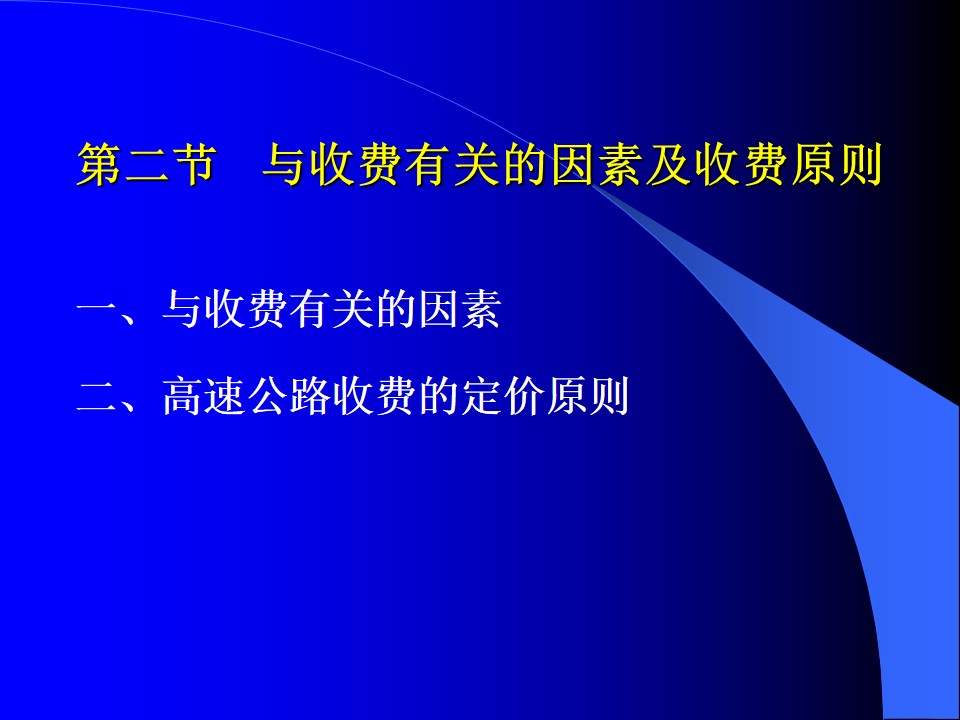 第二节　与收费有关的因素及收费原则

一、与收费有关的因素

二、高速公路收费的定价原则